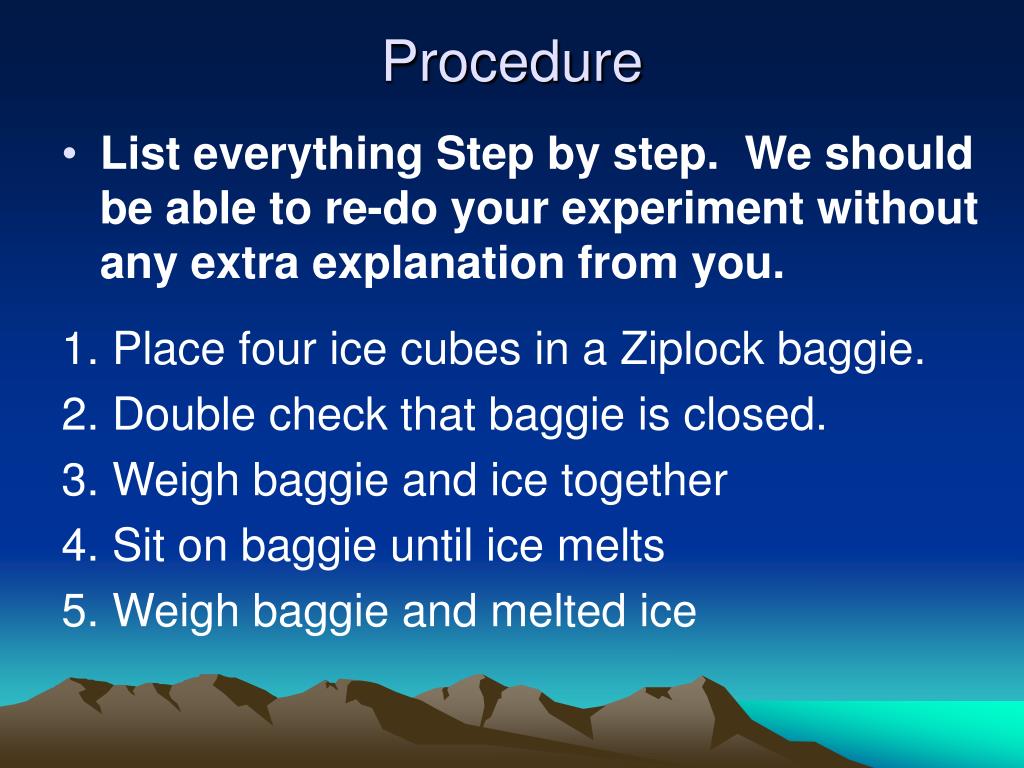 Procedure

• List everything Step by step.  We should be able to re-do your experiment without any extra explanation from you.

1. Place four ice cubes in a Ziplock baggie.
2. Double check that baggie is closed.
3. Weigh baggie and ice together
4. Sit on baggie until ice melts
5. Weigh baggie and melted ice